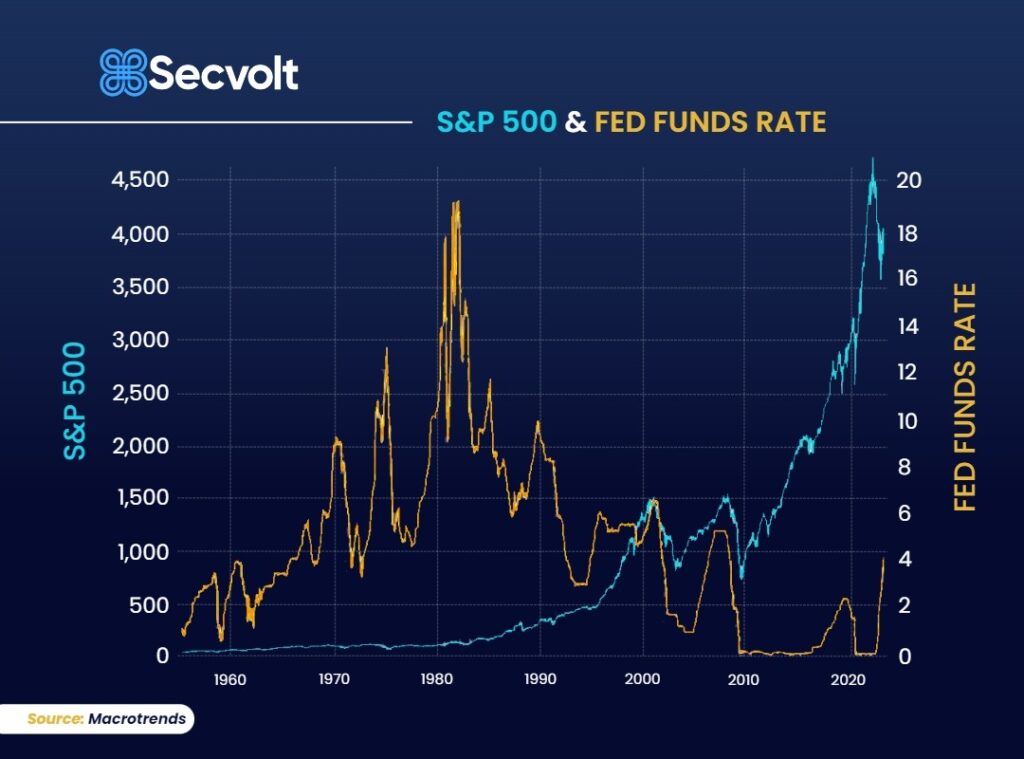 Secvolt

S&P 500 & FED FUNDS RATE

S&P 500

4,500
4,000
3,500
3,000
2,500
2,000
1,500
1,000
500
0

FED FUNDS RATE

20
18
16
14
12
10
8
6
4
2
0

1960 1970 1980 1990 2000 2010 2020

Source: Macrotrends